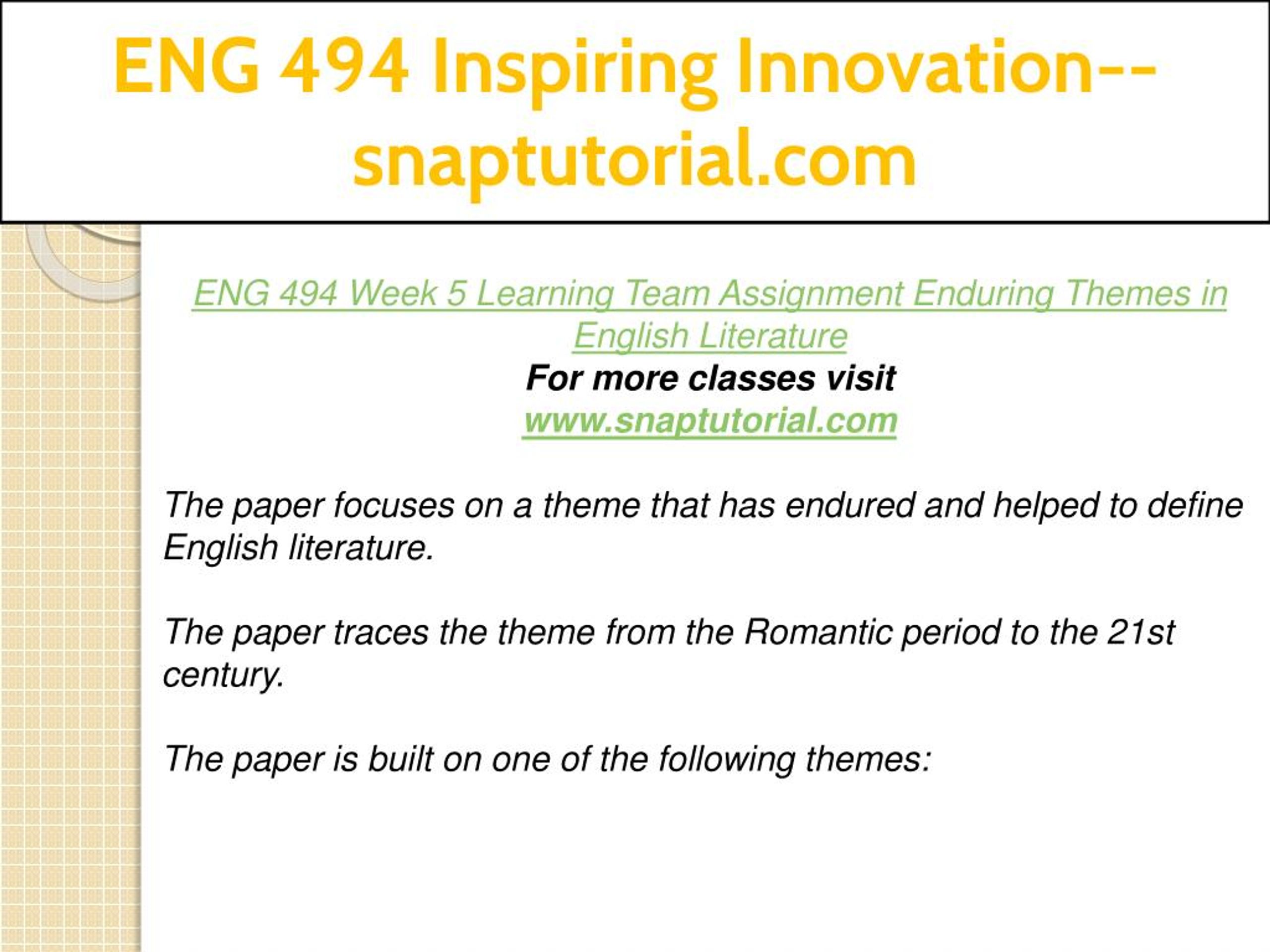 ENG 494 Inspiring Innovation--snaptutorial.com

ENG 494 Week 5 Learning Team Assignment Enduring Themes in English Literature
For more classes visit
www.snaptutorial.com

The paper focuses on a theme that has endured and helped to define English literature.

The paper traces the theme from the Romantic period to the 21st century.

The paper is built on one of the following themes: